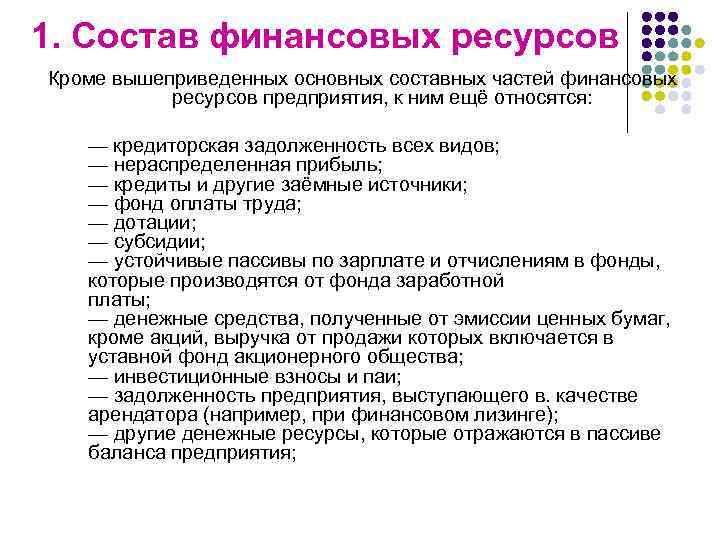 1. Состав финансовых ресурсов

Кроме вышеприведенных основных составных частей финансовых ресурсов предприятия, к ним ещё относятся:

— кредиторская задолженность всех видов;
— нераспределенная прибыль;
— кредиты и другие заёмные источники;
— фонд оплаты труда;
— дотации;
— субсидии;
— устойчивые пассивы по зарплате и отчислениям в фонды, которые производятся от фонда заработной платы;
— денежные средства, полученные от эмиссии ценных бумаг, кроме акций, выручка от продажи которых включается в уставной фонд акционерного общества;
— инвестиционные взносы и паи;
— задолженность предприятия, выступающего в. качестве арендатора (например, при финансовом лизинге);
— другие денежные ресурсы, которые отражаются в пассиве баланса предприятия;